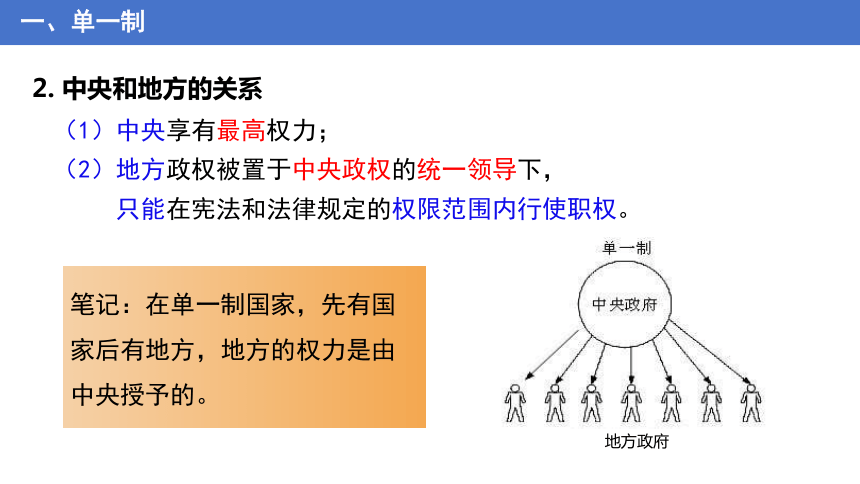 一、单一制

2. 中央和地方的关系

（1）中央享有最高权力；

（2）地方政权被置于中央政权的统一领导下，只能在宪法和法律规定的权限范围内行使职权。

笔记：在单一制国家，先有国家后有地方，地方的权力是由中央授予的。

单一制

中央政府

地方政府